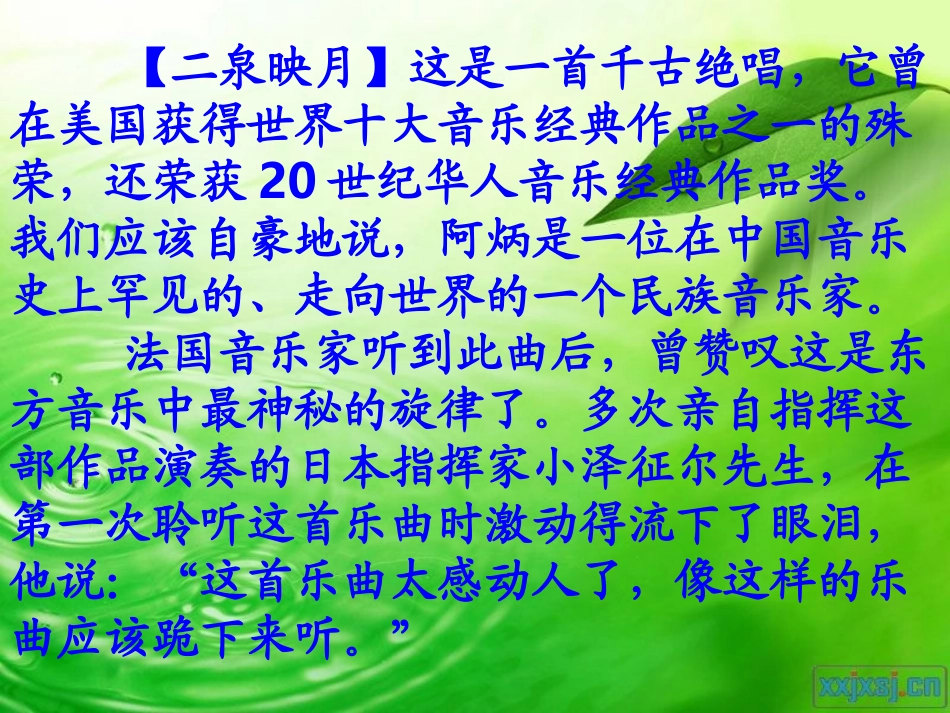 【二泉映月】这是一首千古绝唱，它曾在美国获得世界十大音乐经典作品之一的殊荣，还荣获20世纪华人音乐经典作品奖。我们应该自豪地说，阿炳是一位在中国音乐史上罕见的、走向世界的一个民族音乐家。

法国音乐家听到此曲后，曾赞叹这是东方音乐中最神秘的旋律了。多次亲自指挥这部作品演奏的日本指挥家小泽征尔先生，在第一次聆听这首乐曲时激动得流下了眼泪，他说：“这首乐曲太感动人了，像这样的乐曲应该跪下来听。”

xxjxsj.cn